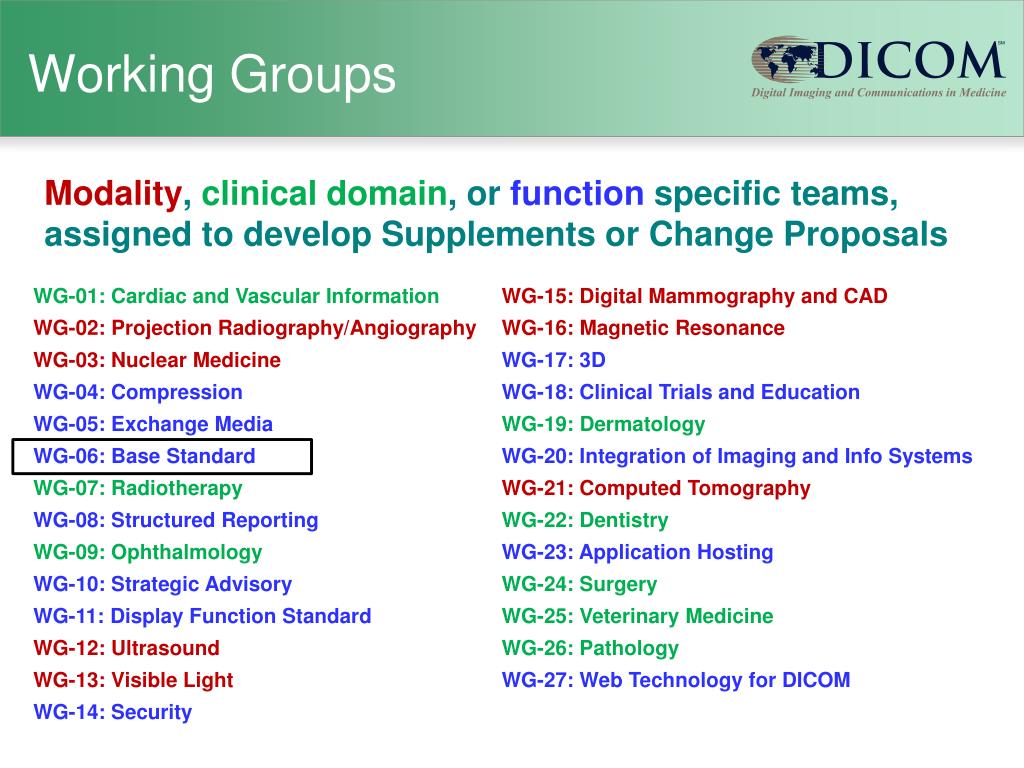 Working Groups

DICOM℠
Digital Imaging and Communications in Medicine

Modality, clinical domain, or function specific teams, assigned to develop Supplements or Change Proposals

WG-01: Cardiac and Vascular Information
WG-02: Projection Radiography/Angiography
WG-03: Nuclear Medicine
WG-04: Compression
WG-05: Exchange Media
WG-06: Base Standard
WG-07: Radiotherapy
WG-08: Structured Reporting
WG-09: Ophthalmology
WG-10: Strategic Advisory
WG-11: Display Function Standard
WG-12: Ultrasound
WG-13: Visible Light
WG-14: Security

WG-15: Digital Mammography and CAD
WG-16: Magnetic Resonance
WG-17: 3D
WG-18: Clinical Trials and Education
WG-19: Dermatology
WG-20: Integration of Imaging and Info Systems
WG-21: Computed Tomography
WG-22: Dentistry
WG-23: Application Hosting
WG-24: Surgery
WG-25: Veterinary Medicine
WG-26: Pathology
WG-27: Web Technology for DICOM